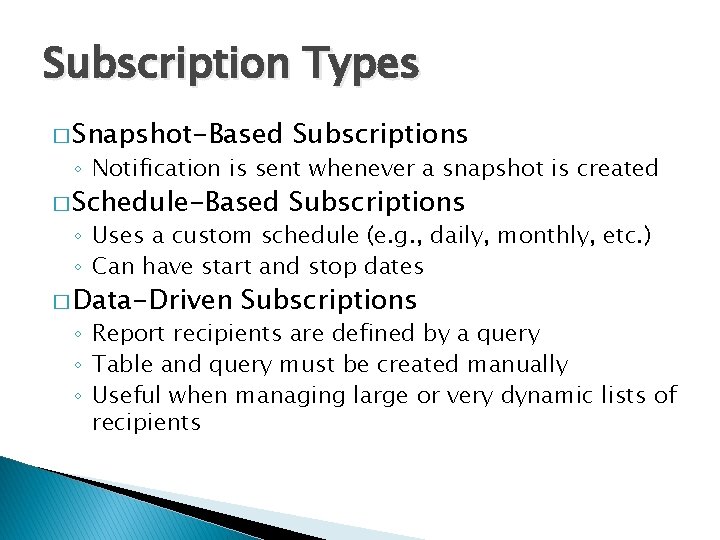 Subscription Types

□ Snapshot-Based Subscriptions
◦ Notification is sent whenever a snapshot is created

□ Schedule-Based Subscriptions
◦ Uses a custom schedule (e.g., daily, monthly, etc.)
◦ Can have start and stop dates

□ Data-Driven Subscriptions
◦ Report recipients are defined by a query
◦ Table and query must be created manually
◦ Useful when managing large or very dynamic lists of recipients